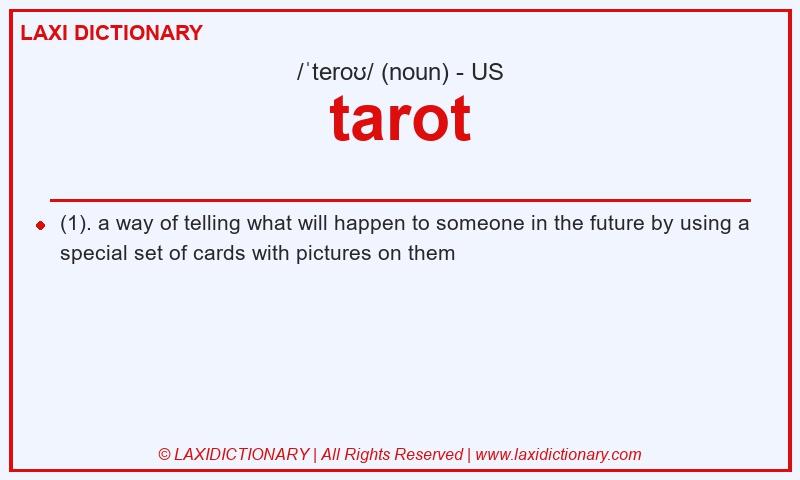 LAXI DICTIONARY

/ˈteroʊ/ (noun) - US

tarot

(1). a way of telling what will happen to someone in the future by using a special set of cards with pictures on them

© LAXIDICTIONARY | All Rights Reserved | www.laxidictionary.com